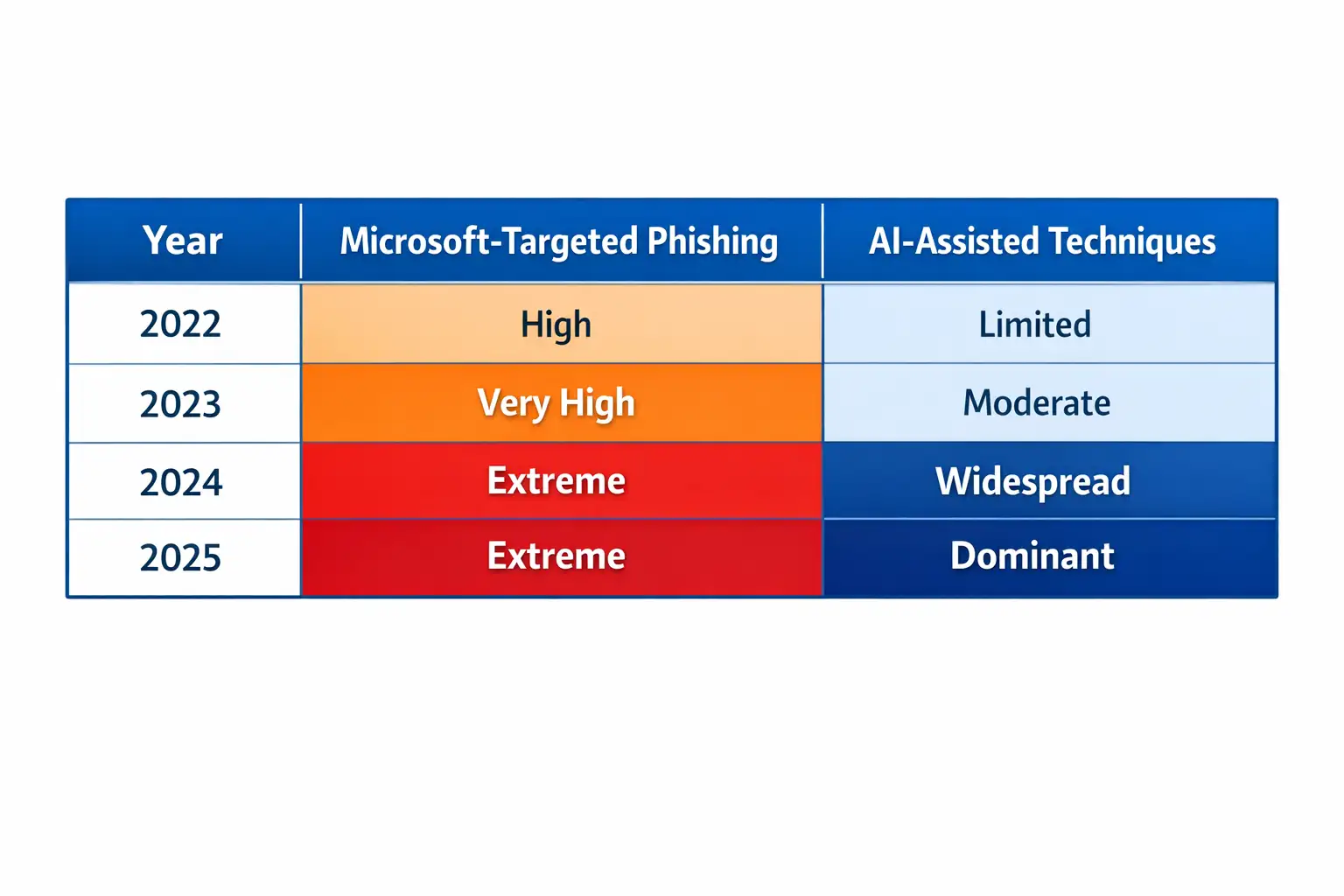 | Year | Microsoft-Targeted Phishing | AI-Assisted Techniques |
|---|---|---|
| 2022 | High | Limited |
| 2023 | Very High | Moderate |
| 2024 | Extreme | Widespread |
| 2025 | Extreme | Dominant |